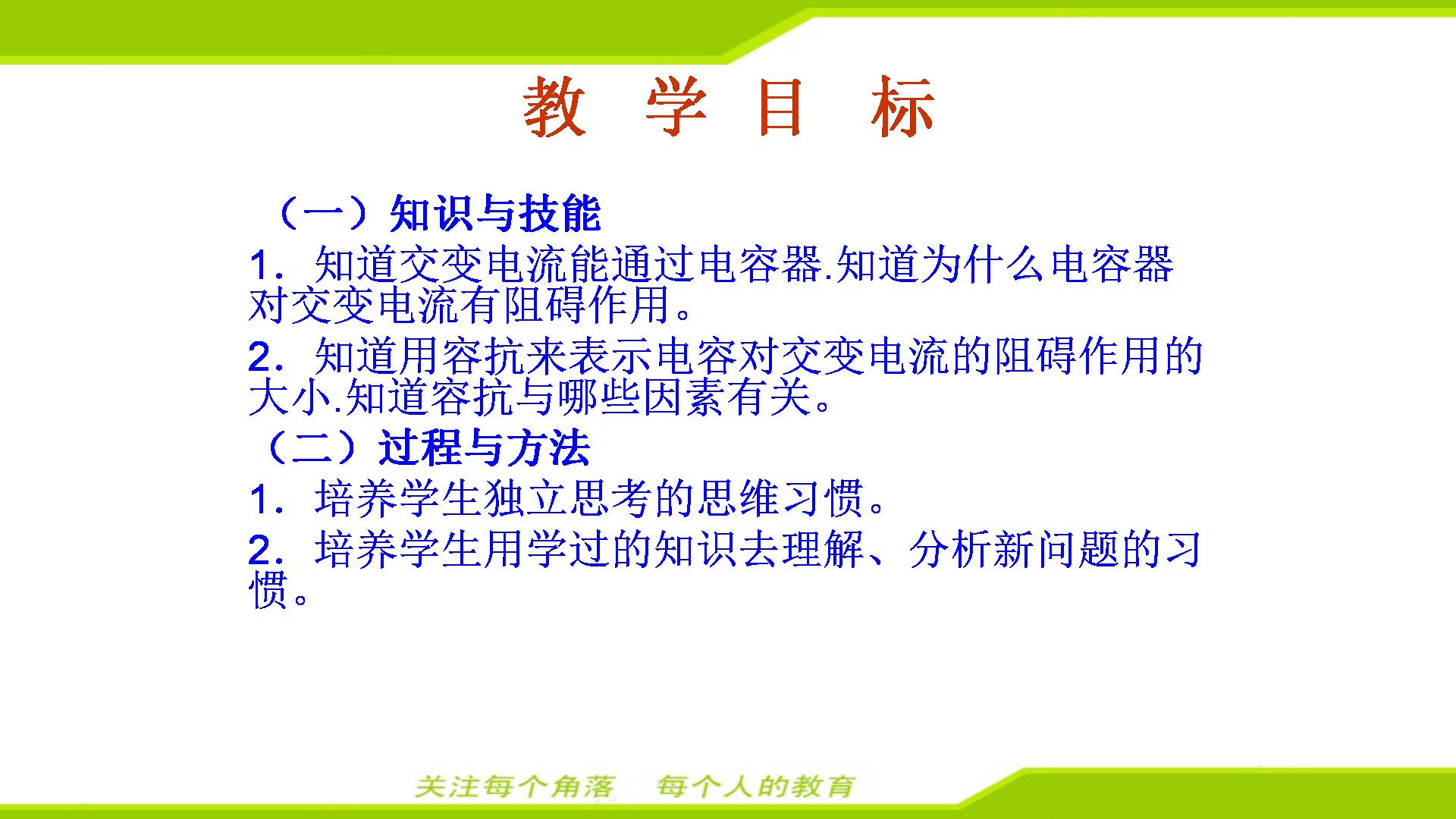 教 学 目 标

（一）知识与技能

1．知道交变电流能通过电容器.知道为什么电容器对交变电流有阻碍作用。

2．知道用容抗来表示电容对交变电流的阻碍作用的大小.知道容抗与哪些因素有关。

（二）过程与方法

1．培养学生独立思考的思维习惯。

2．培养学生用学过的知识去理解、分析新问题的习惯。

关注每个角落 每个人的教育